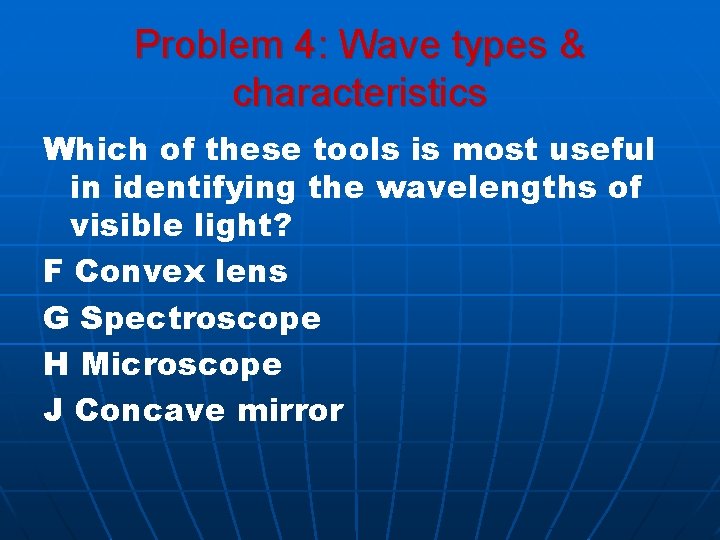 Problem 4: Wave types & characteristics

Which of these tools is most useful in identifying the wavelengths of visible light?

F Convex lens

G Spectroscope

H Microscope

J Concave mirror